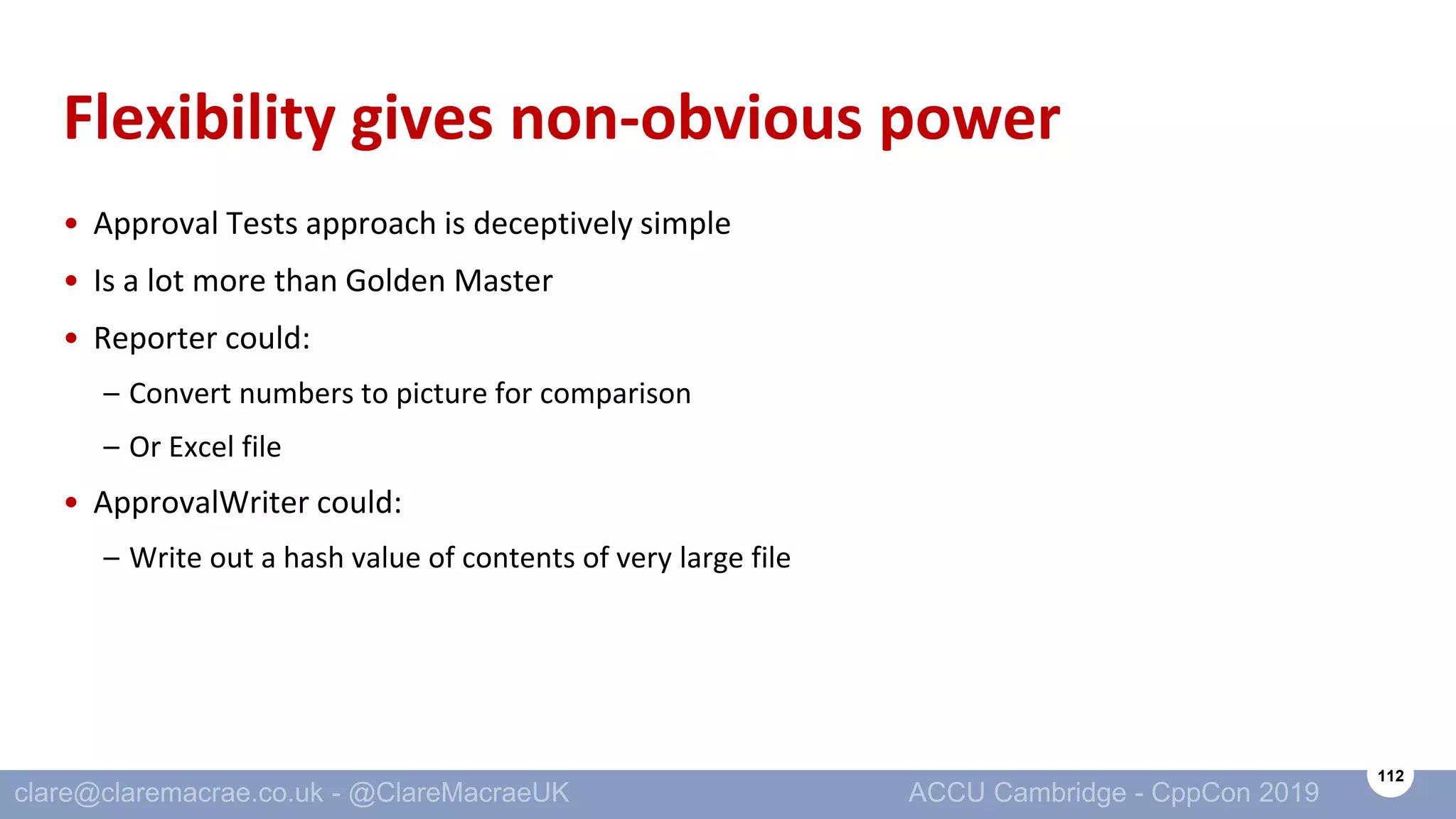 Flexibility gives non-obvious power

• Approval Tests approach is deceptively simple
• Is a lot more than Golden Master
• Reporter could:
  – Convert numbers to picture for comparison
  – Or Excel file
• ApprovalWriter could:
  – Write out a hash value of contents of very large file

clare@claremacrae.co.uk - @ClareMacraeUK
ACCU Cambridge - CppCon 2019
112